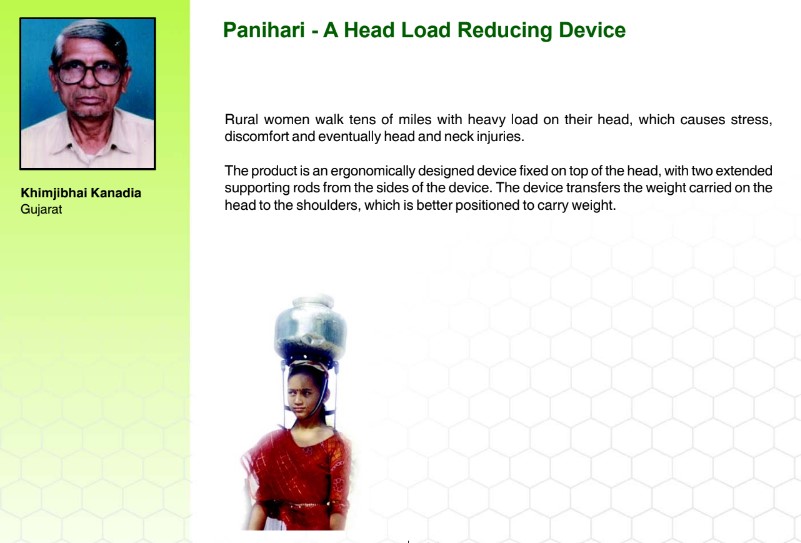 Khimjibhai Kanadia
Gujarat

Panihari - A Head Load Reducing Device

Rural women walk tens of miles with heavy load on their head, which causes stress, discomfort and eventually head and neck injuries.

The product is an ergonomically designed device fixed on top of the head, with two extended supporting rods from the sides of the device. The device transfers the weight carried on the head to the shoulders, which is better positioned to carry weight.